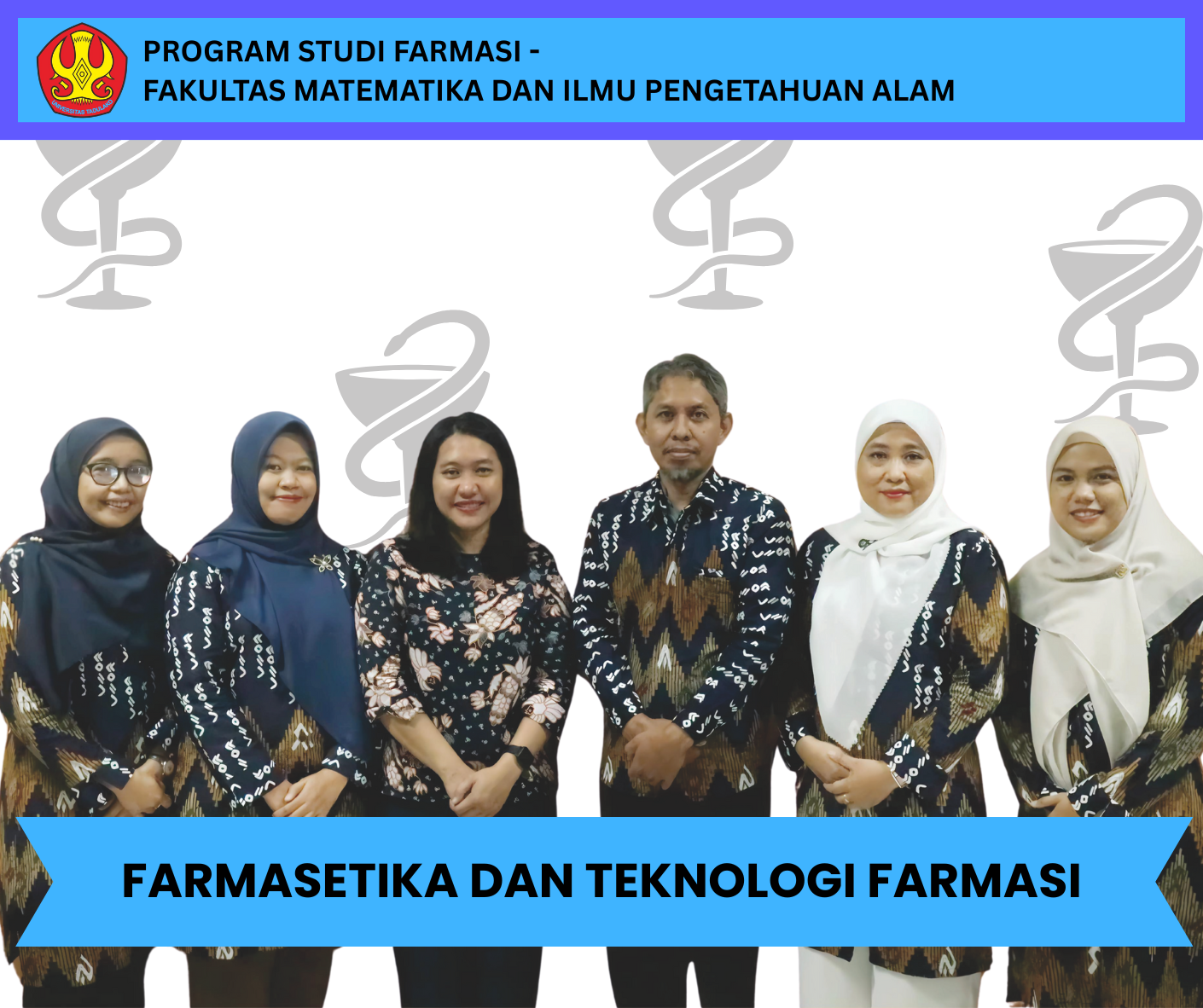 UNIVERSITAS TADULAKO

PROGRAM STUDI FARMASI -
FAKULTAS MATEMATIKA DAN ILMU PENGETAHUAN ALAM

FARMASETIKA DAN TEKNOLOGI FARMASI